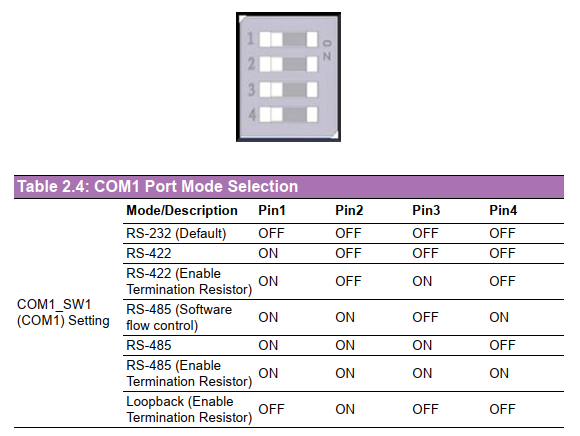 1 2 3 4 ON

Table 2.4: COM1 Port Mode Selection

| | Mode/Description | Pin1 | Pin2 | Pin3 | Pin4 |
|---|---|---|---|---|---|
| COM1_SW1 (COM1) Setting | RS-232 (Default) | OFF | OFF | OFF | OFF |
| | RS-422 | ON | OFF | OFF | OFF |
| | RS-422 (Enable Termination Resistor) | ON | OFF | ON | OFF |
| | RS-485 (Software flow control) | ON | ON | OFF | ON |
| | RS-485 | ON | ON | ON | OFF |
| | RS-485 (Enable Termination Resistor) | ON | ON | ON | ON |
| | Loopback (Enable Termination Resistor) | OFF | ON | OFF | OFF |